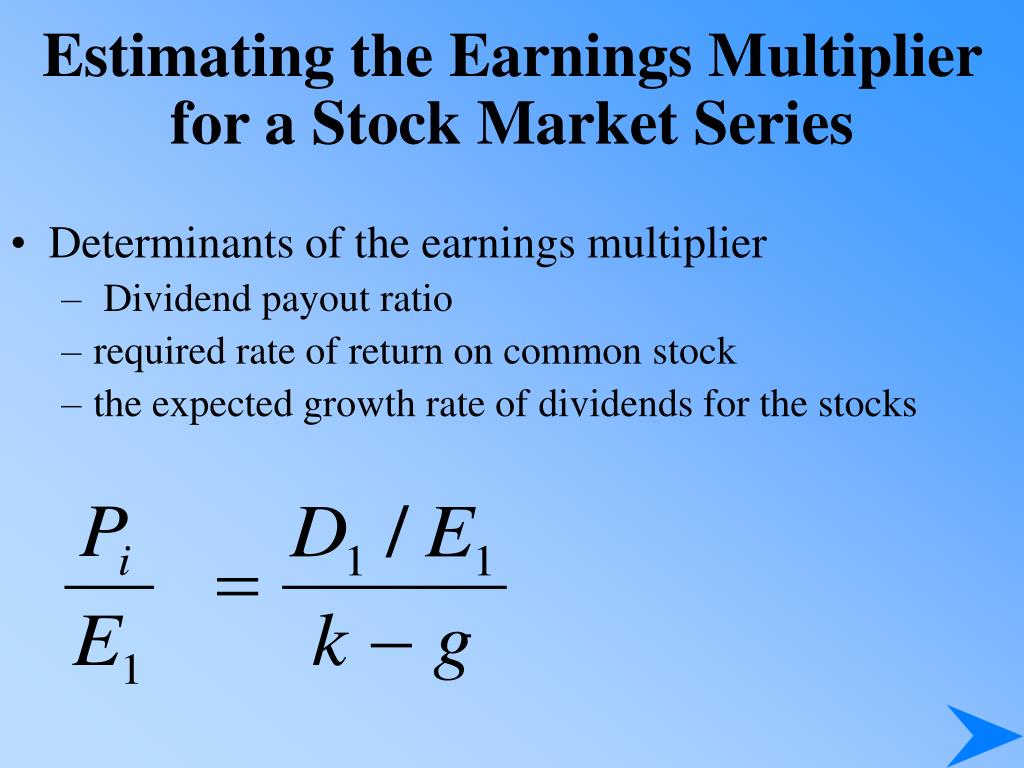 Estimating the Earnings Multiplier for a Stock Market Series

• Determinants of the earnings multiplier
– Dividend payout ratio
– required rate of return on common stock
– the expected growth rate of dividends for the stocks

$\frac{P_i}{E_1} = \frac{D_1 / E_1}{k - g}$